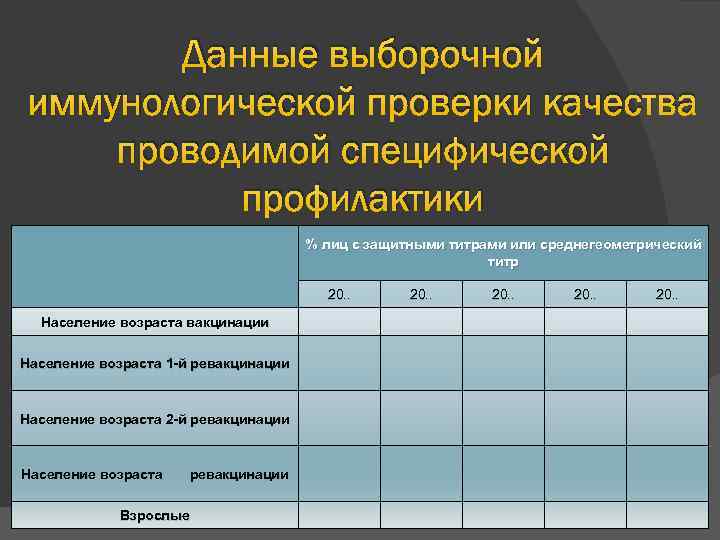 Данные выборочной иммунологической проверки качества проводимой специфической профилактики

| | % лиц с защитными титрами или среднегеометрический титр | | | | |
|---|---|---|---|---|---|
| | 20.. | 20.. | 20.. | 20.. | 20.. |
| Население возраста вакцинации | | | | | |
| Население возраста 1-й ревакцинации | | | | | |
| Население возраста 2-й ревакцинации | | | | | |
| Население возраста ревакцинации | | | | | |
| Взрослые | | | | | |